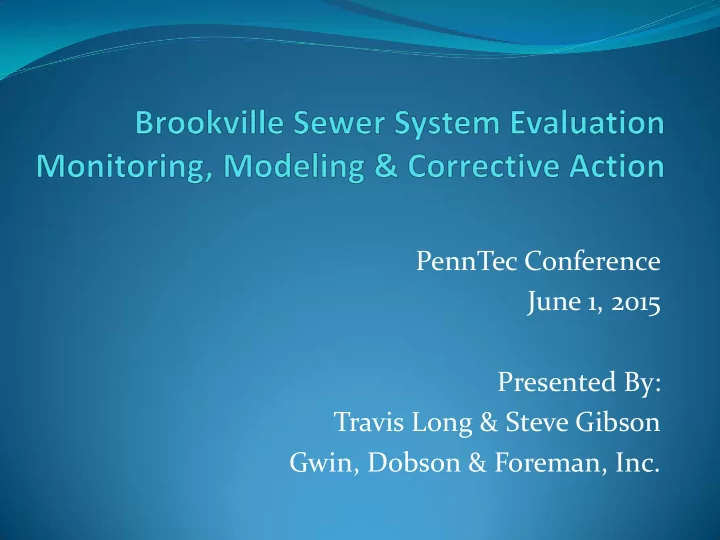 Brookville Sewer System Evaluation
Monitoring, Modeling & Corrective Action

PennTec Conference
June 1, 2015

Presented By:
Travis Long & Steve Gibson
Gwin, Dobson & Foreman, Inc.